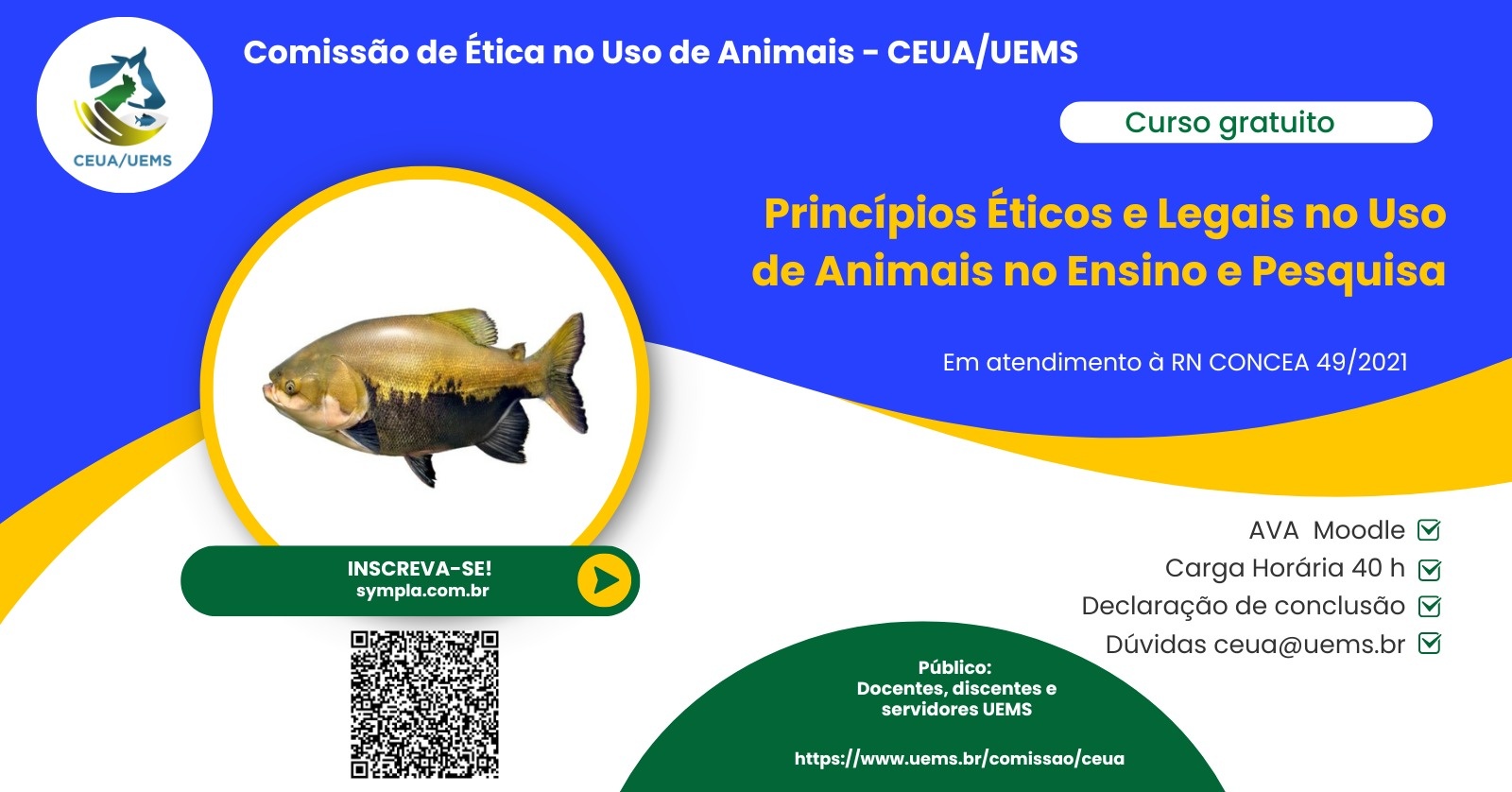 CEUA/UEMS

Comissão de Ética no Uso de Animais - CEUA/UEMS

Curso gratuito

Princípios Éticos e Legais no Uso de Animais no Ensino e Pesquisa

Em atendimento à RN CONCEA 49/2021

INSCREVA-SE!
sympla.com.br

AVA Moodle
Carga Horária 40 h
Declaração de conclusão
Dúvidas ceua@uems.br

Público:
Docentes, discentes e servidores UEMS

https://www.uems.br/comissao/ceua